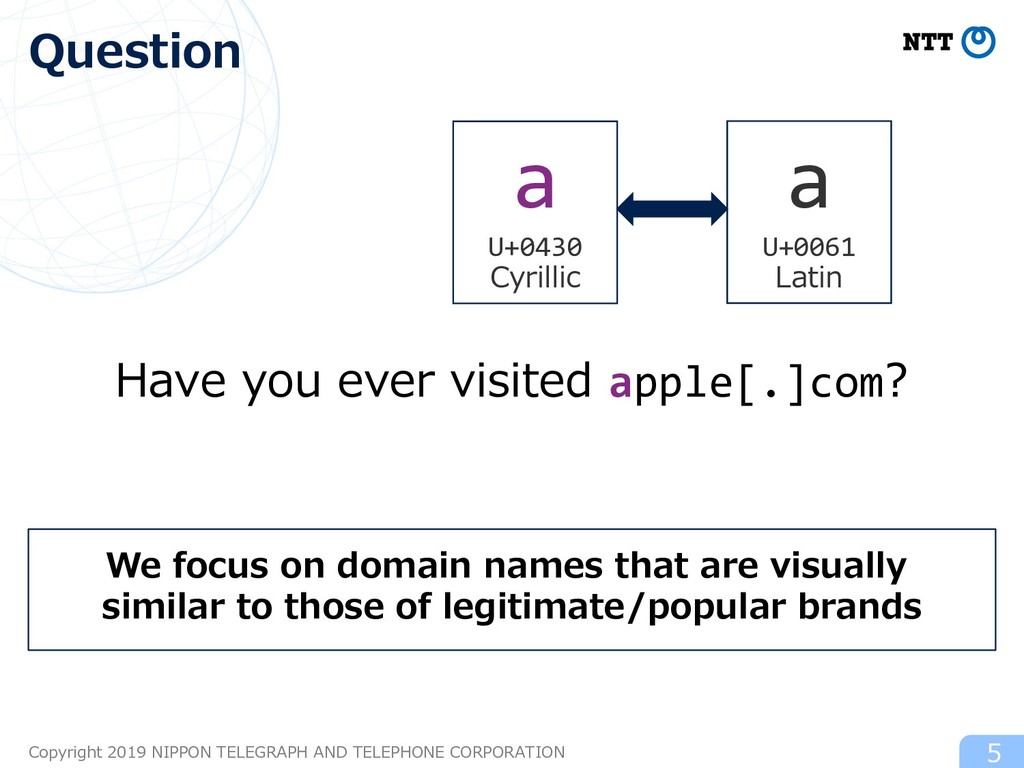 Question

NTT

а

U+0430
Cyrillic

a

U+0061
Latin

Have you ever visited аpple[.]com?

We focus on domain names that are visually similar to those of legitimate/popular brands

Copyright 2019 NIPPON TELEGRAPH AND TELEPHONE CORPORATION

5